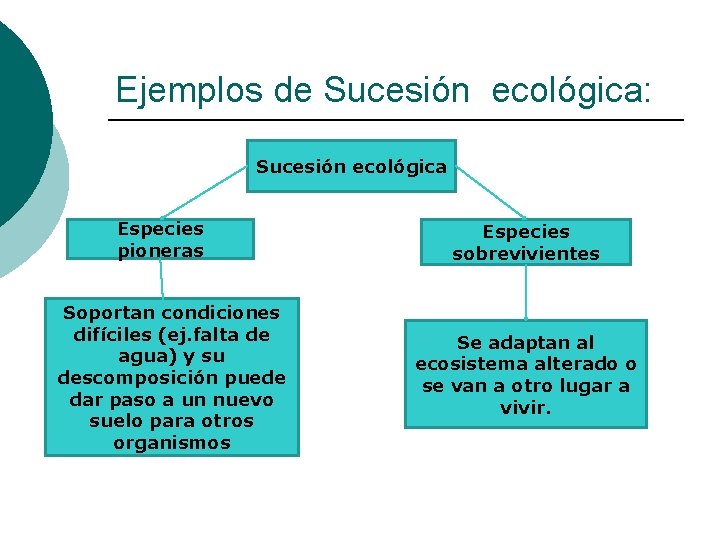 Ejemplos de Sucesión ecológica:

Sucesión ecológica

Especies pioneras

Soportan condiciones difíciles (ej.falta de agua) y su descomposición puede dar paso a un nuevo suelo para otros organismos

Especies sobrevivientes

Se adaptan al ecosistema alterado o se van a otro lugar a vivir.